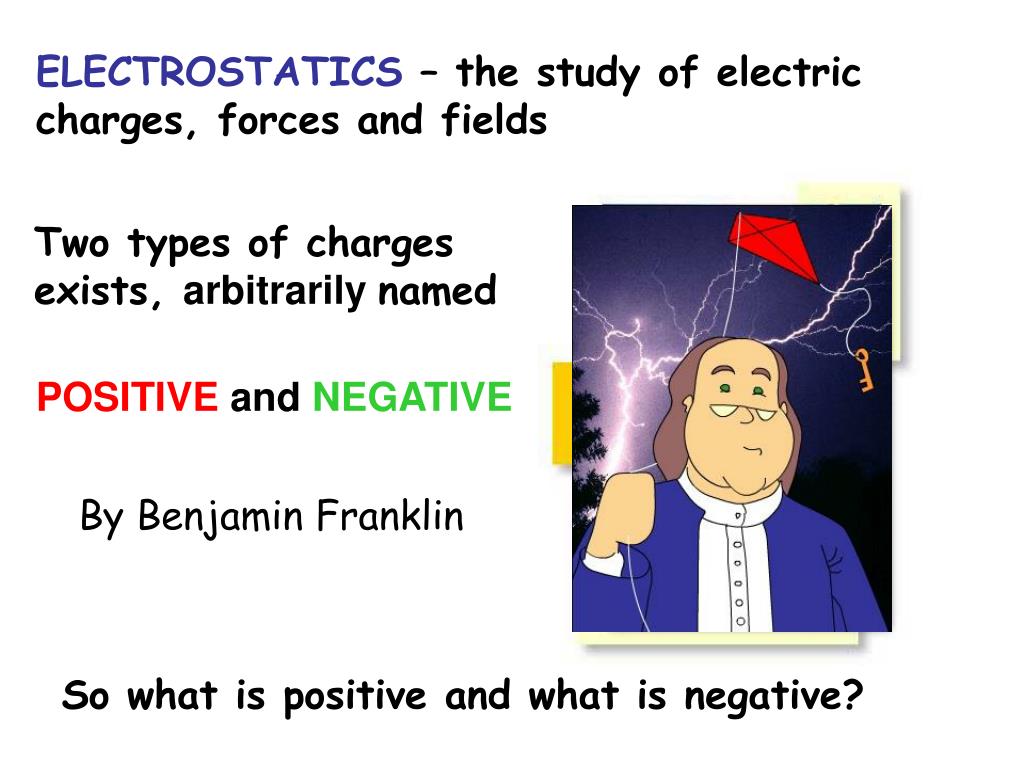 ELECTROSTATICS – the study of electric charges, forces and fields

Two types of charges exists, arbitrarily named

POSITIVE and NEGATIVE

By Benjamin Franklin

So what is positive and what is negative?